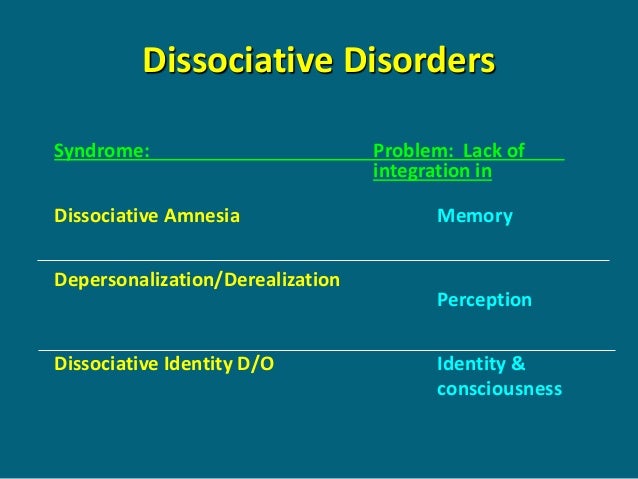 Dissociative Disorders

| Syndrome: | Problem: Lack of integration in |
|---|---|
| Dissociative Amnesia | Memory |
| Depersonalization/Derealization | Perception |
| Dissociative Identity D/O | Identity & consciousness |